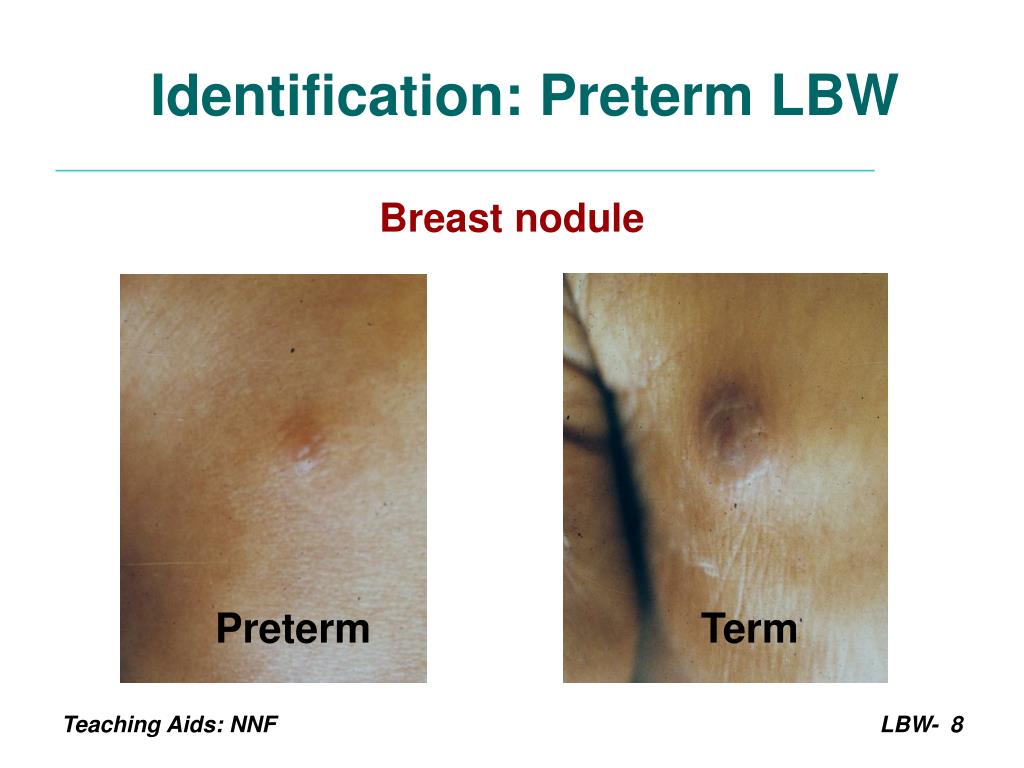 Identification: Preterm LBW

Breast nodule

Preterm

Term

Teaching Aids: NNF

LBW- 8